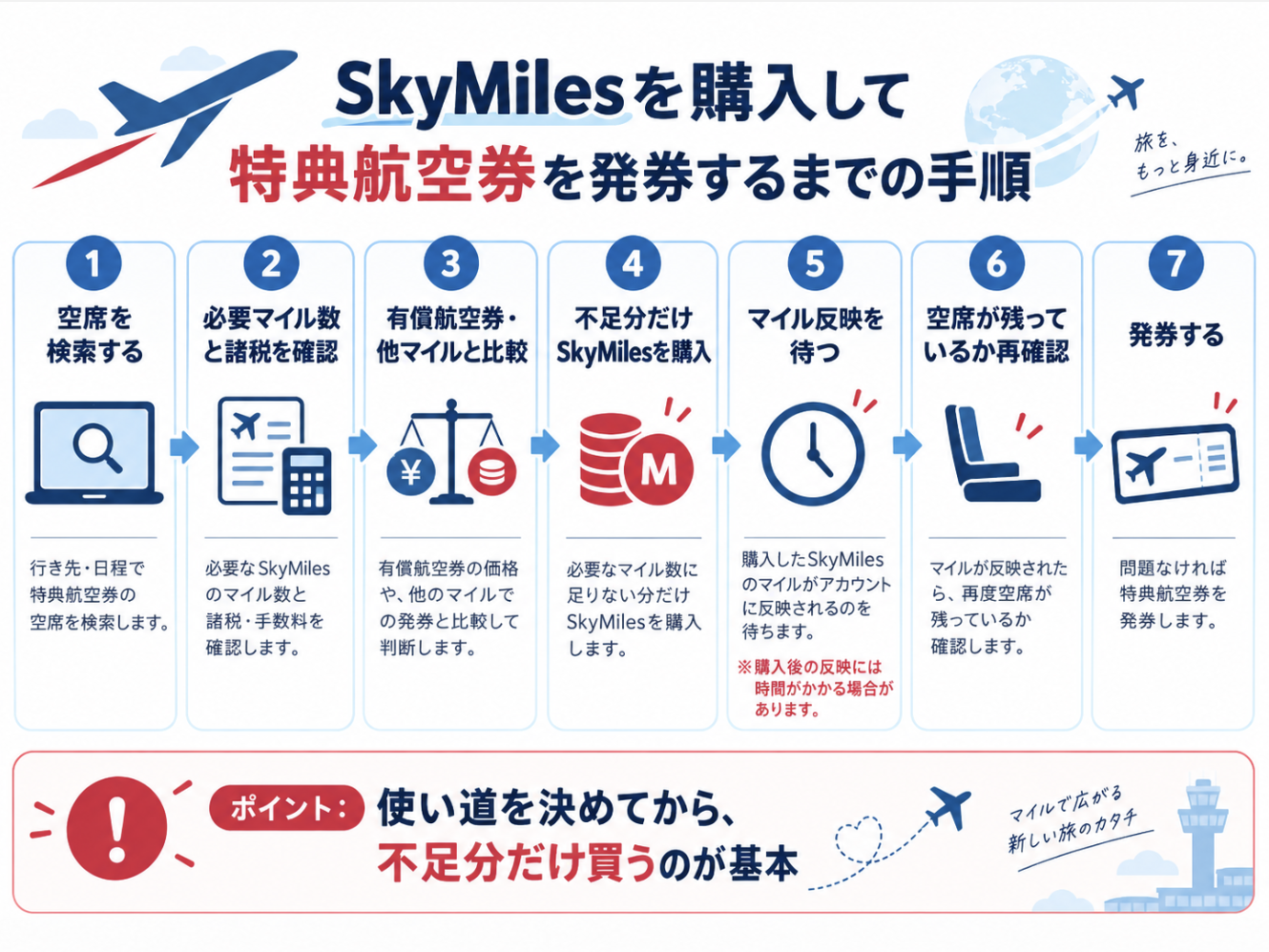 SkyMilesを購入して
特典航空券を発券するまでの手順

旅を、もっと身近に。

1
空席を検索する
行き先・日程で特典航空券の空席を検索します。

2
必要マイル数と諸税を確認
必要なSkyMilesのマイル数と諸税・手数料を確認します。

3
有償航空券・他マイルと比較
¥
有償航空券の価格や、他のマイルでの発券と比較して判断します。

4
不足分だけSkyMilesを購入
M
必要なマイル数に足りない分だけSkyMilesを購入します。

5
マイル反映を待つ
購入したSkyMilesのマイルがアカウントに反映されるのを待ちます。
※購入後の反映には時間がかかる場合があります。

6
空席が残っているか再確認
マイルが反映されたら、再度空席が残っているか確認します。

7
発券する
問題なければ特典航空券を発券します。

!
ポイント：使い道を決めてから、不足分だけ買うのが基本

マイルで広がる新しい旅のカタチ